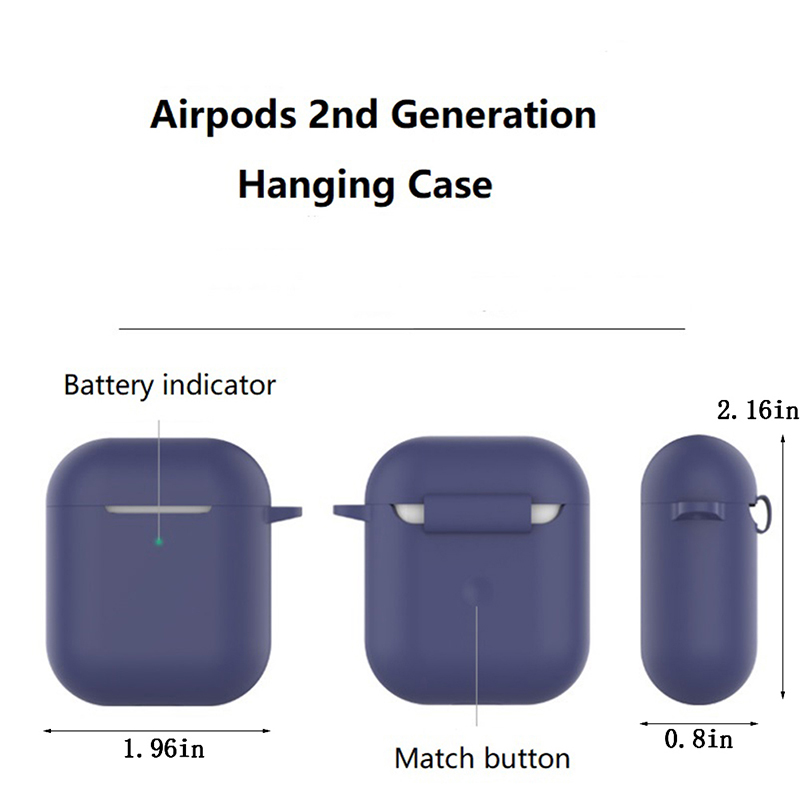 Airpods 2nd Generation
Hanging Case

Battery indicator

2. 16in

1. 96in

Match button

0. 8in